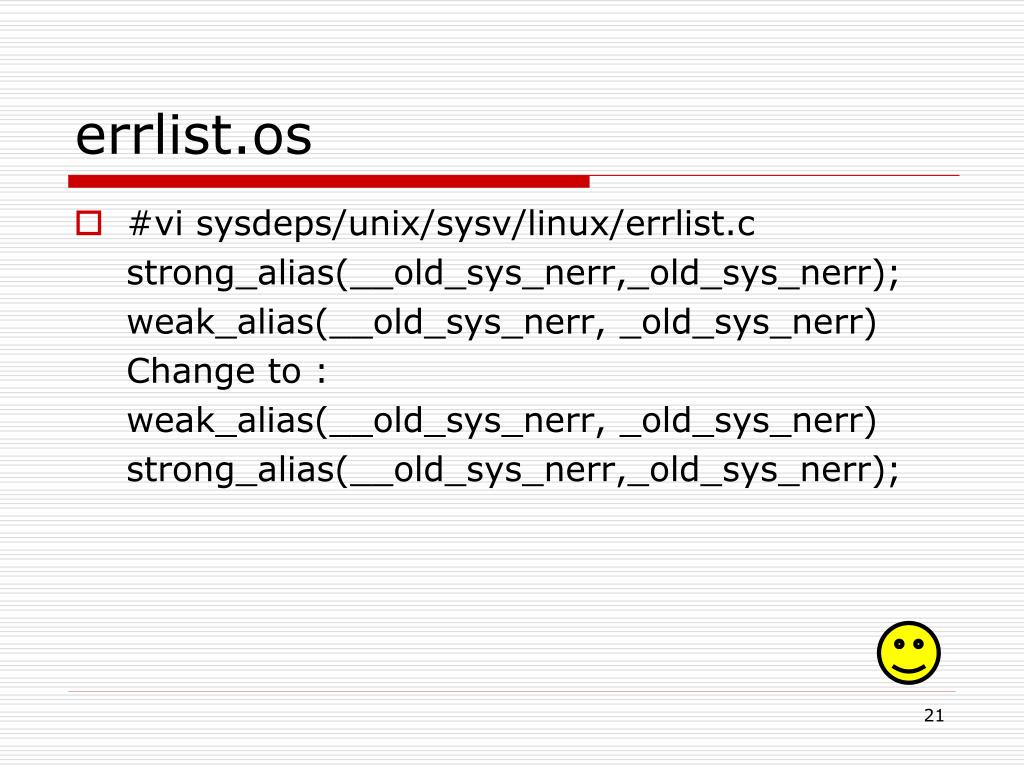 errlist.os

#vi sysdeps/unix/sysv/linux/errlist.c
strong_alias(__old_sys_nerr,_old_sys_nerr);
weak_alias(__old_sys_nerr, _old_sys_nerr)
Change to :
weak_alias(__old_sys_nerr, _old_sys_nerr)
strong_alias(__old_sys_nerr,_old_sys_nerr);

21